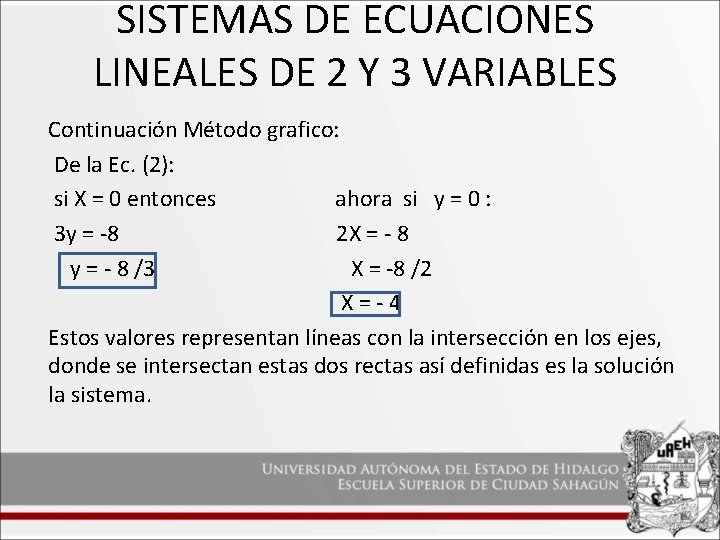 SISTEMAS DE ECUACIONES LINEALES DE 2 Y 3 VARIABLES

Continuación Método grafico:

De la Ec. (2):

si X = 0 entonces

3y = -8

y = - 8 /3

ahora si y = 0 :

2X = - 8

X = -8 /2

X = - 4

Estos valores representan líneas con la intersección en los ejes, donde se intersectan estas dos rectas así definidas es la solución la sistema.

UNIVERSIDAD AUTÓNOMA DEL ESTADO DE HIDALGO
ESCUELA SUPERIOR DE CIUDAD SAHAGÚN

UAEH